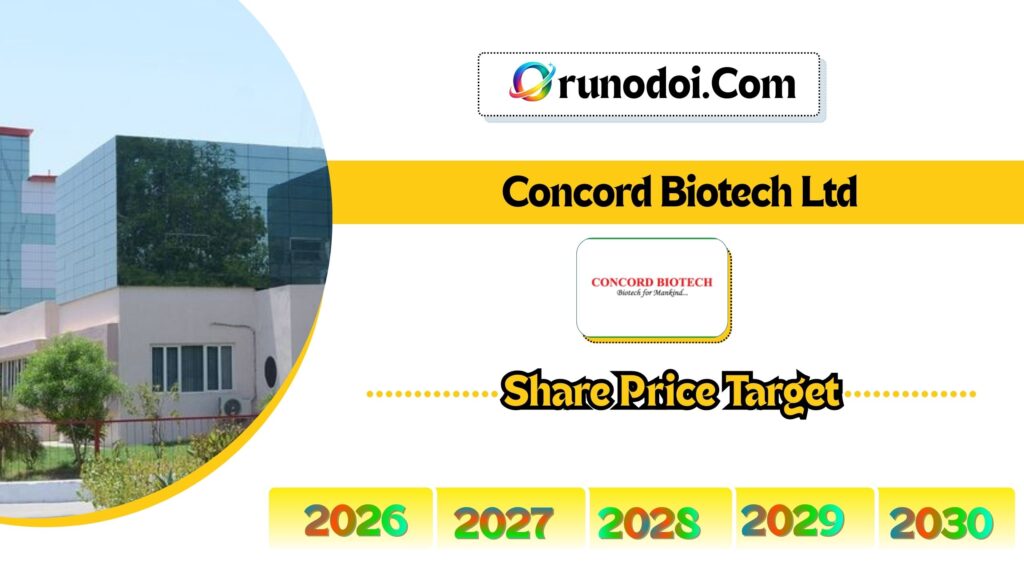 Orunodoi.Com

Concord Biotech Ltd

CONCORD BIOTECH
Biotech for Mankind...

Share Price Target

2026 2027 2028 2029 2030